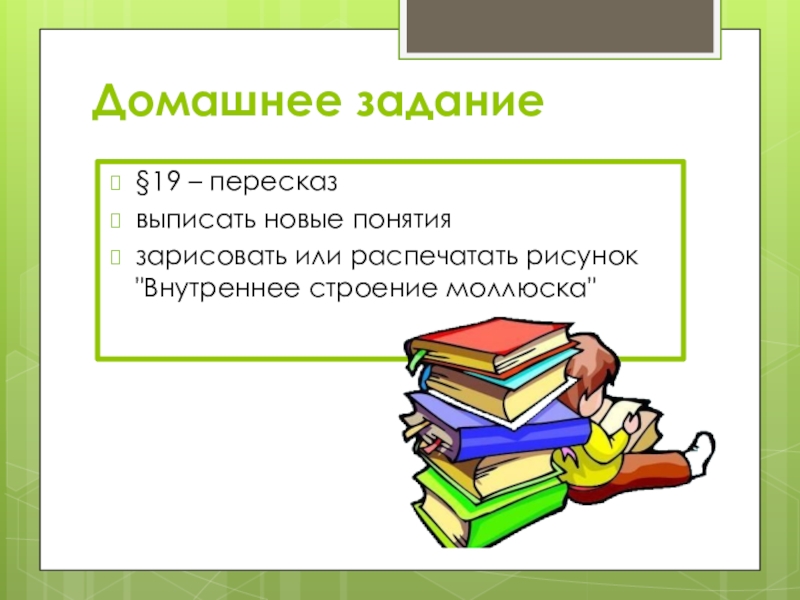 Домашнее задание

§19 – пересказ

выписать новые понятия

зарисовать или распечатать рисунок "Внутреннее строение моллюска"